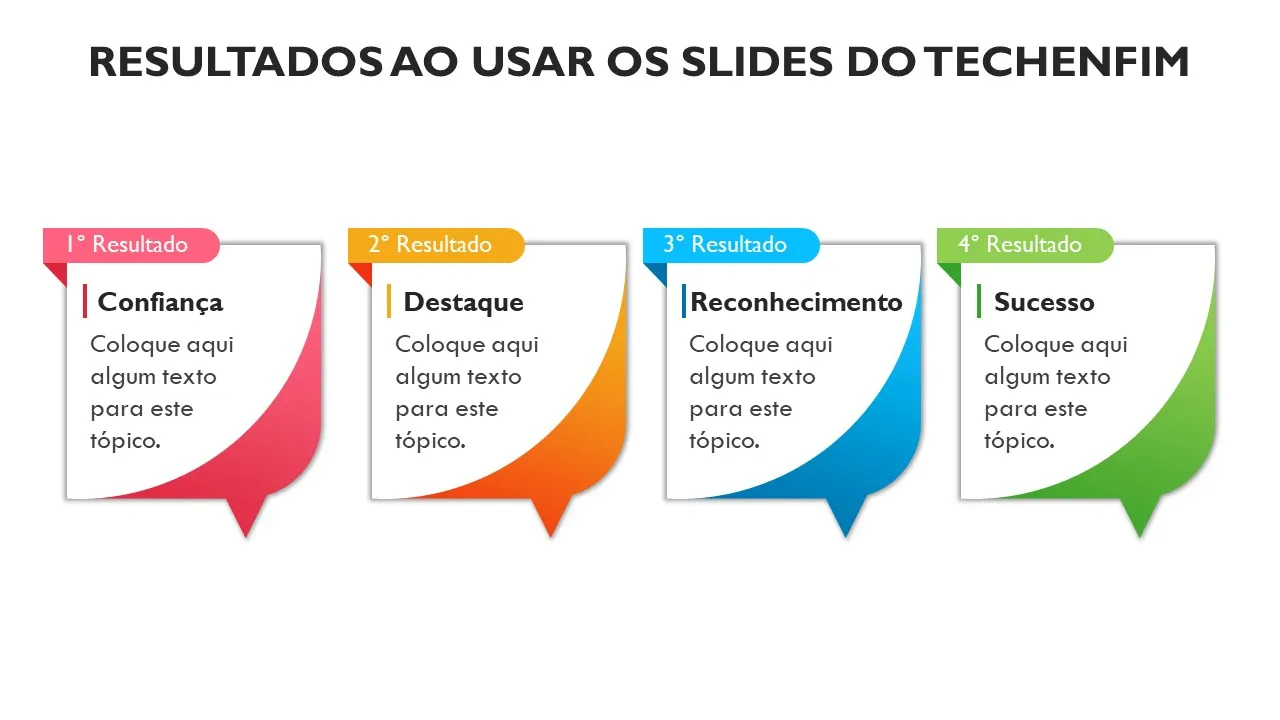 RESULTADOS AO USAR OS SLIDES DO TECHENFIM

1° Resultado

Confiança

Coloque aqui algum texto para este tópico.

2° Resultado

Destaque

Coloque aqui algum texto para este tópico.

3° Resultado

Reconhecimento

Coloque aqui algum texto para este tópico.

4° Resultado

Sucesso

Coloque aqui algum texto para este tópico.